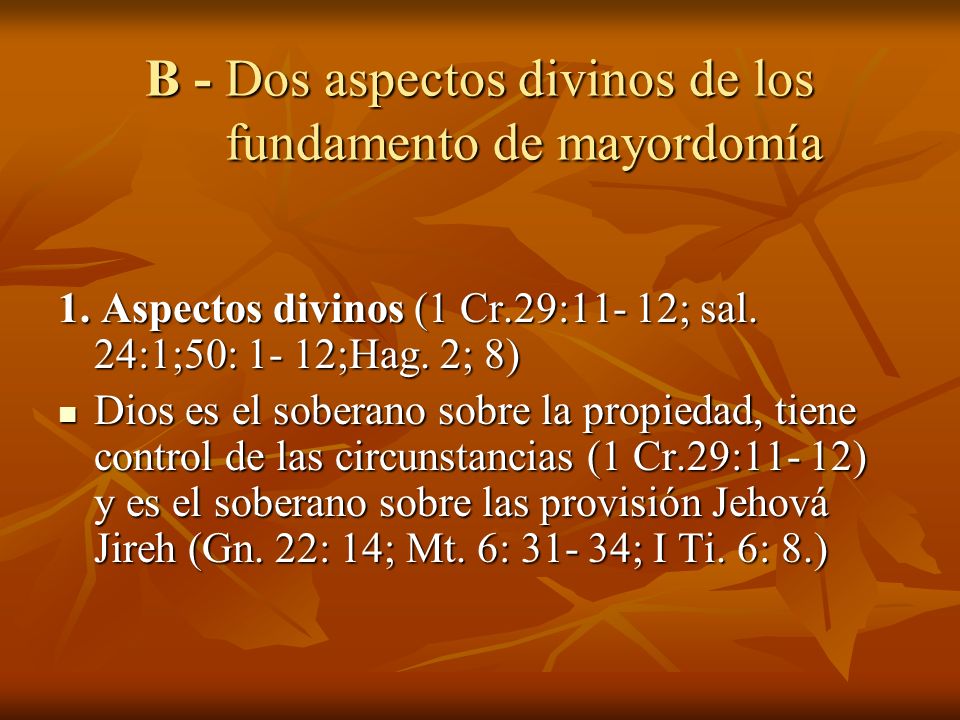 B - Dos aspectos divinos de los fundamento de mayordomía

1. Aspectos divinos (1 Cr.29:11- 12; sal. 24:1;50: 1- 12;Hag. 2; 8)

▪ Dios es el soberano sobre la propiedad, tiene control de las circunstancias (1 Cr.29:11- 12) y es el soberano sobre las provisión Jehová Jireh (Gn. 22: 14; Mt. 6: 31- 34; I Ti. 6: 8.)